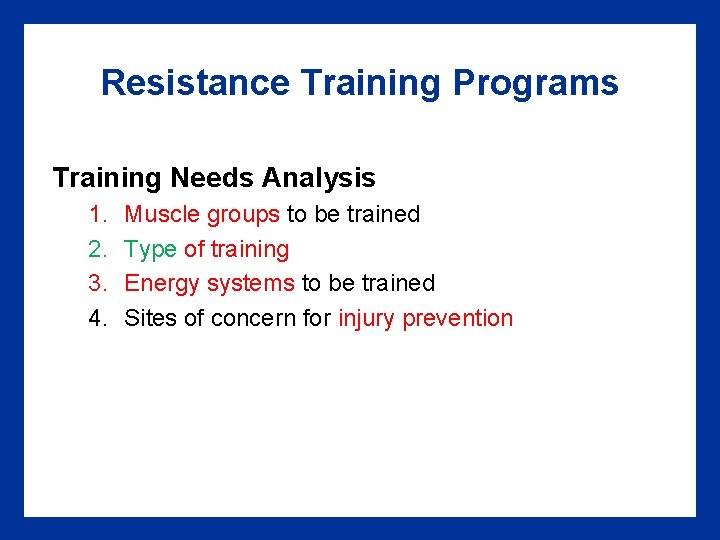 Resistance Training Programs

Training Needs Analysis

1. Muscle groups to be trained
2. Type of training
3. Energy systems to be trained
4. Sites of concern for injury prevention